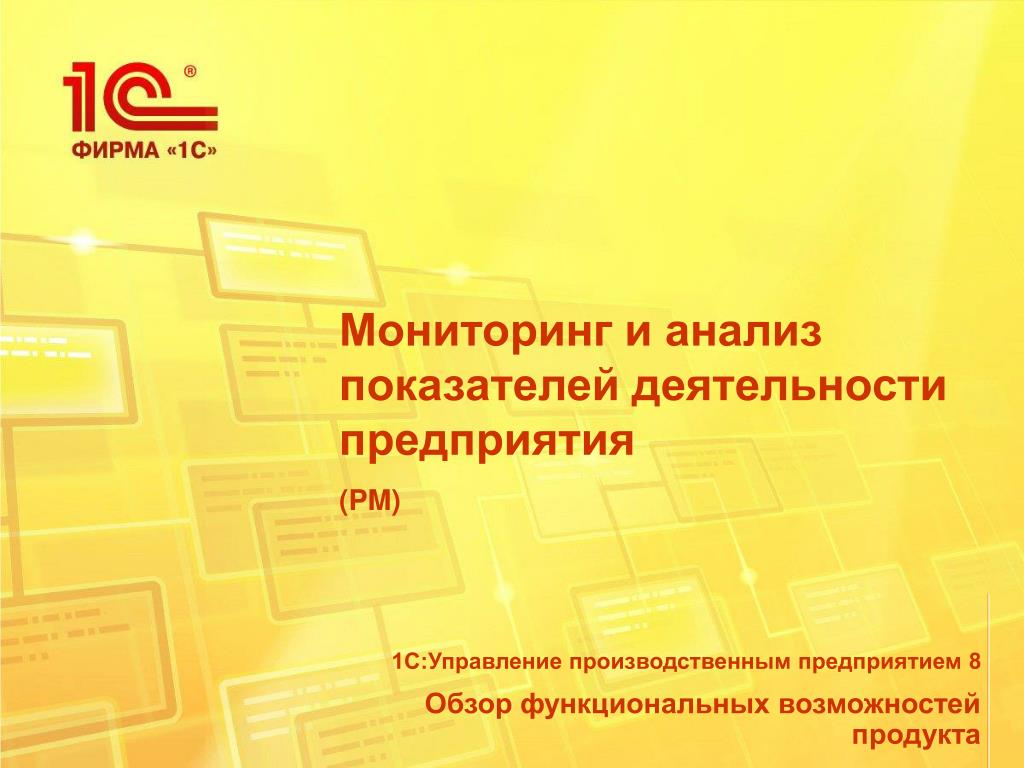 1С®
ФИРМА «1С»

Мониторинг и анализ показателей деятельности предприятия

(PM)

1С:Управление производственным предприятием 8

Обзор функциональных возможностей продукта